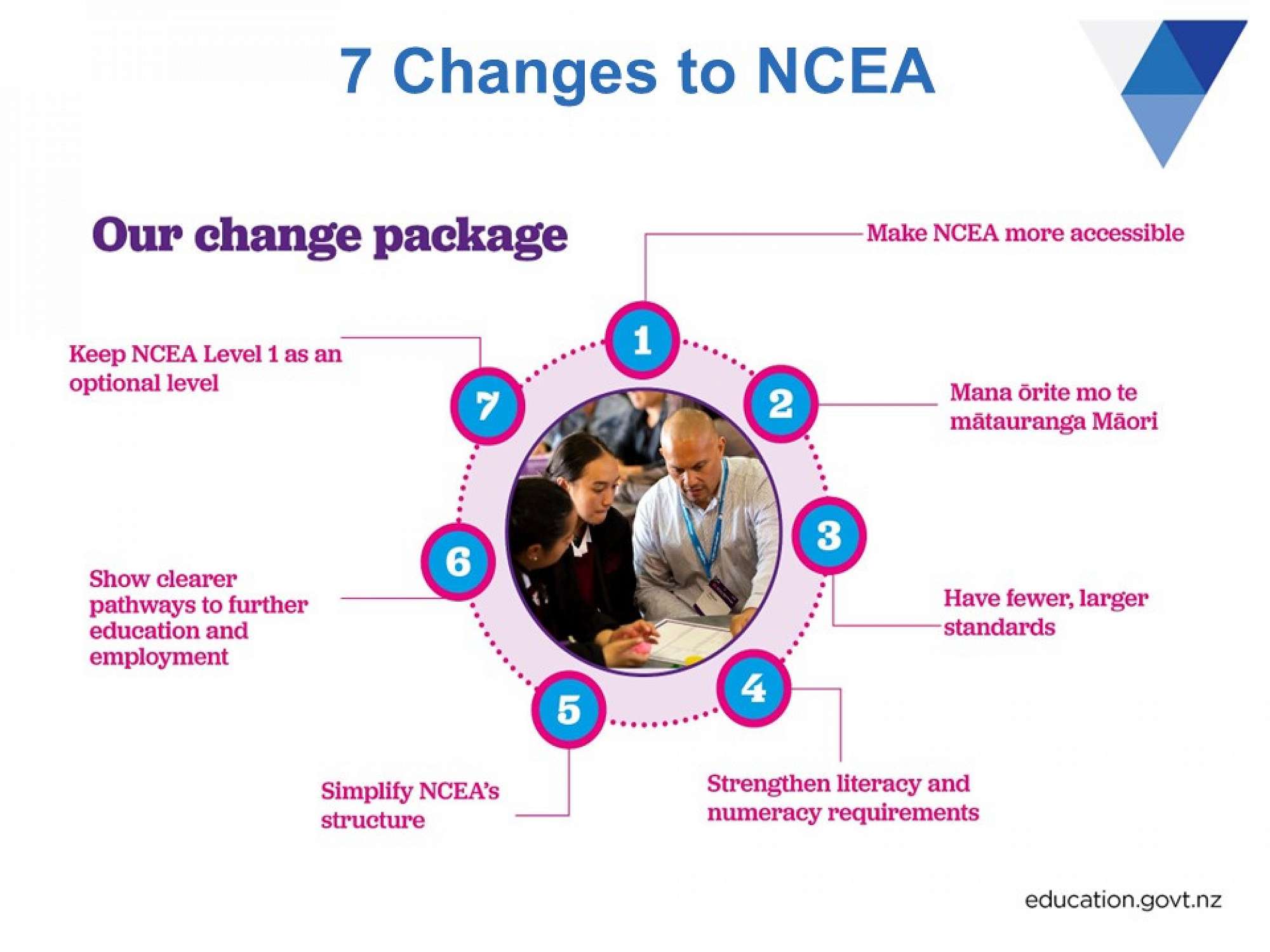 7 Changes to NCEA

Our change package

1
Make NCEA more accessible

2
Mana ōrite mo te mātauranga Māori

3
Have fewer, larger standards

4
Strengthen literacy and numeracy requirements

5
Simplify NCEA's structure

6
Show clearer pathways to further education and employment

7
Keep NCEA Level 1 as an optional level

education.govt.nz